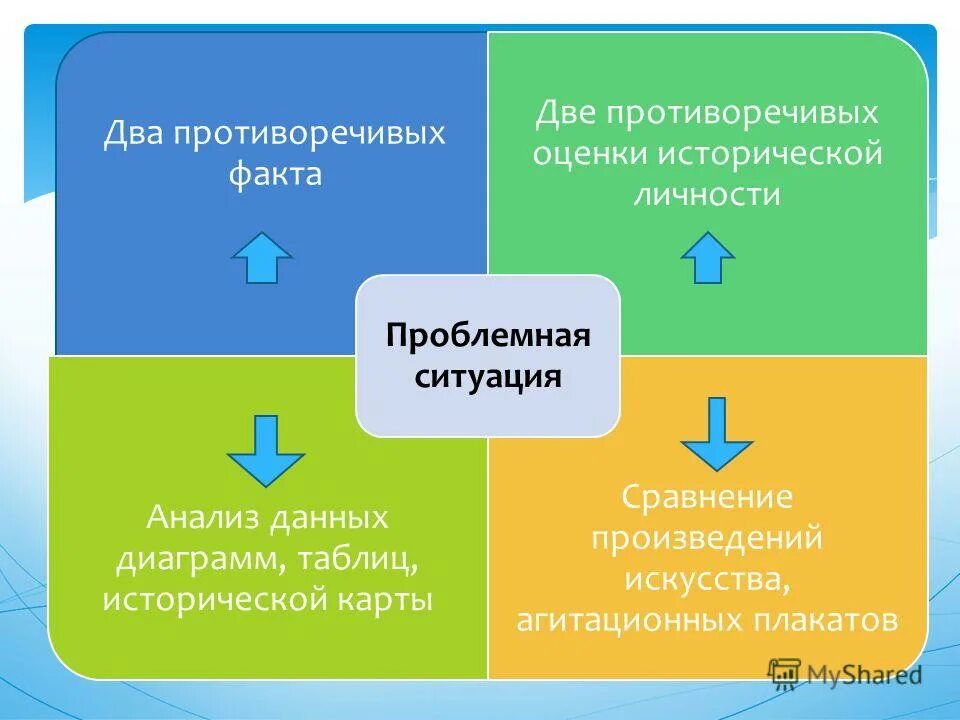 Два противоречивых факта

Две противоречивых оценки исторической личности

Проблемная ситуация

Анализ данных диаграмм, таблиц, исторической карты

Сравнение произведений искусства, агитационных плакатов

MyShared